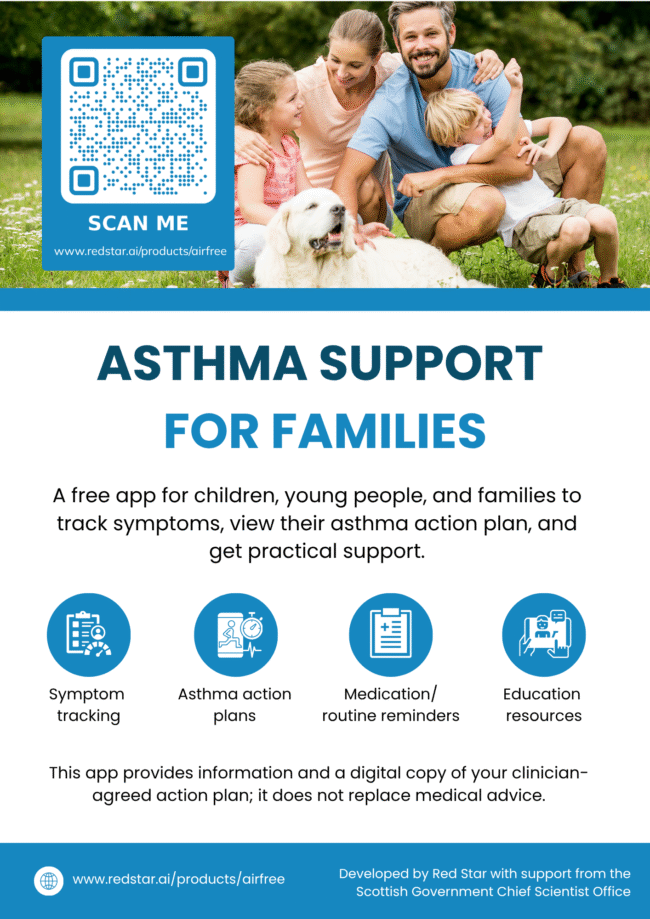 SCAN ME

www.redstar.ai/products/airfree

ASTHMA SUPPORT

FOR FAMILIES

A free app for children, young people, and families to track symptoms, view their asthma action plan, and get practical support.

Symptom tracking

Asthma action plans

Medication/ routine reminders

Education resources

This app provides information and a digital copy of your clinician-agreed action plan; it does not replace medical advice.

www.redstar.ai/products/airfree

Developed by Red Star with support from the Scottish Government Chief Scientist Office